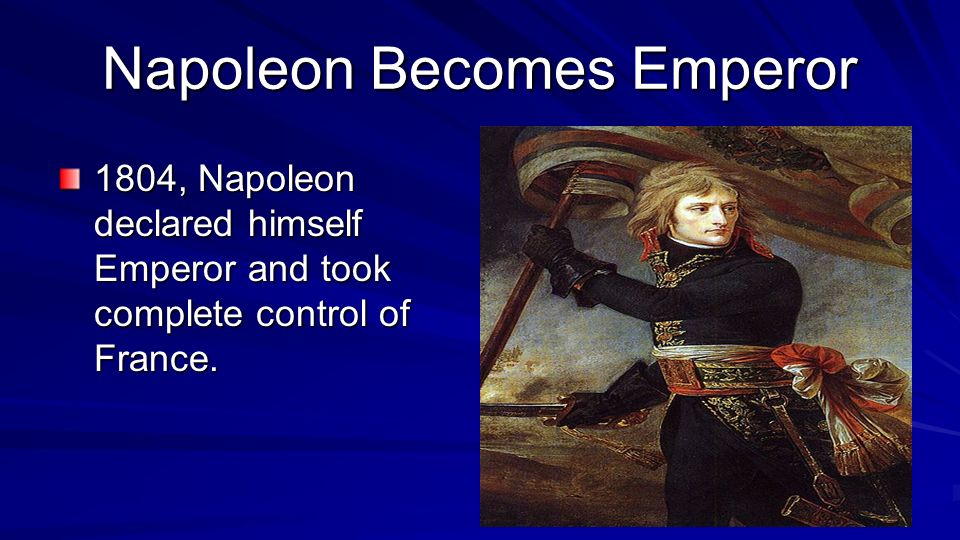 Napoleon Becomes Emperor

1804, Napoleon declared himself Emperor and took complete control of France.